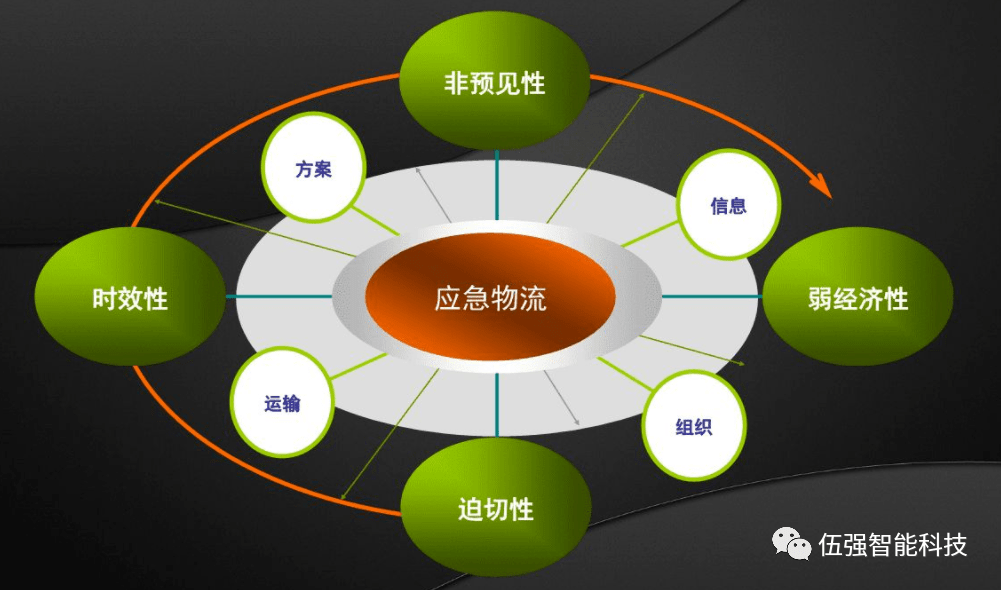 非预见性

方案

信息

时效性

应急物流

弱经济性

运输

组织

迫切性

伍强智能科技